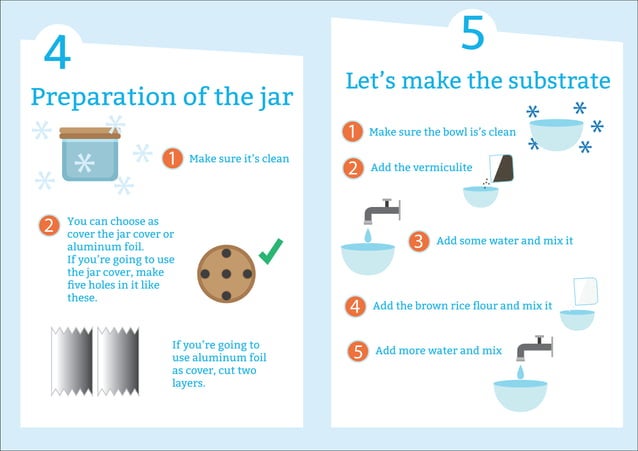 4

Preparation of the jar

1 Make sure it's clean

2 You can choose as cover the jar cover or aluminum foil. If you're going to use the jar cover, make five holes in it like these.

If you're going to use aluminum foil as cover, cut two layers.

5

Let's make the substrate

1 Make sure the bowl is's clean

2 Add the vermiculite

3 Add some water and mix it

4 Add the brown rice flour and mix it

5 Add more water and mix